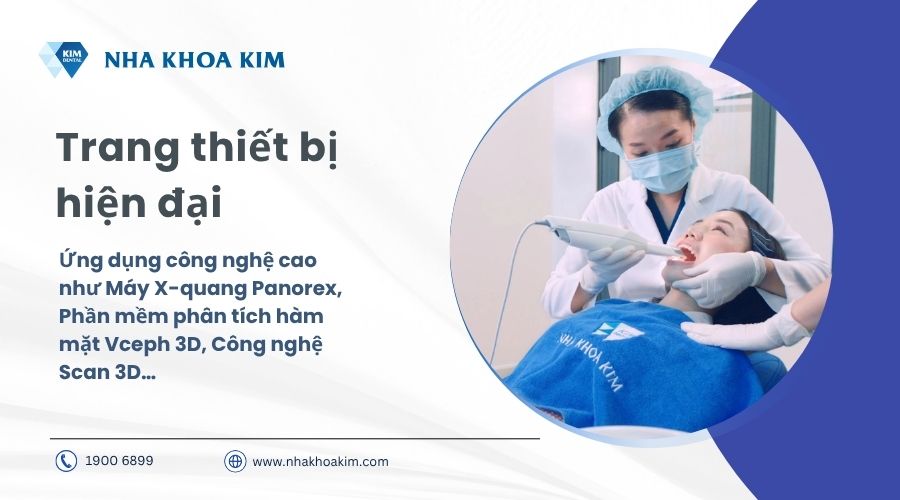 KIM DENTAL

NHA KHOA KIM

Trang thiết bị hiện đại

Ứng dụng công nghệ cao như Máy X-quang Panorex, Phần mềm phân tích hàm mặt Vceph 3D, Công nghệ Scan 3D...

NHA KHOA KIM

1900 6899

www.nhakhoakim.com